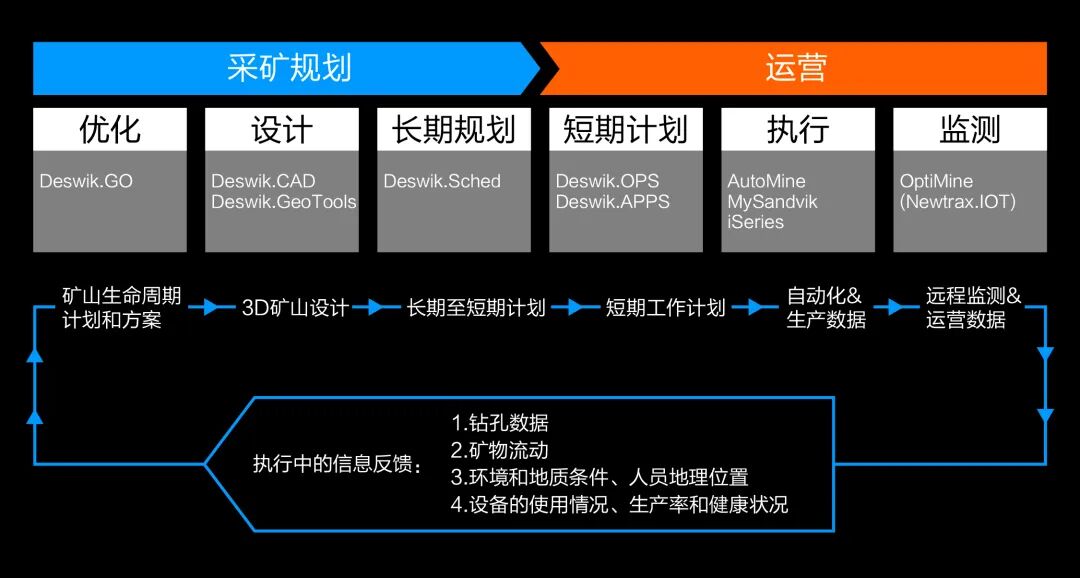 采矿规划

运营

优化
Deswik.GO

设计
Deswik.CAD
Deswik.GeoTools

长期规划
Deswik.Sched

短期计划
Deswik.OPS
Deswik.APPS

执行
AutoMine
MySandvik
iSeries

监测
OptiMine
(Newtrax.IOT)

矿山生命周期计划和方案

3D矿山设计

长期至短期计划

短期工作计划

自动化&生产数据

远程监测&运营数据

执行中的信息反馈：

1.钻孔数据
2.矿物流动
3.环境和地质条件、人员地理位置
4.设备的使用情况、生产率和健康状况